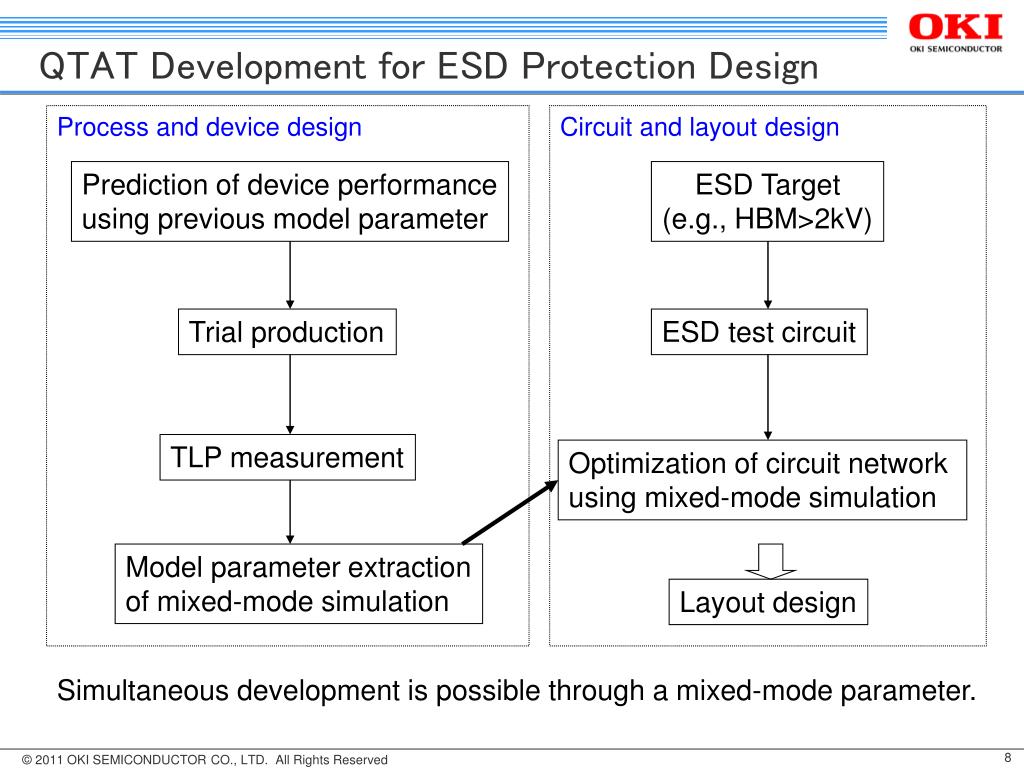 OKI
OKI SEMICONDUCTOR

QTAT Development for ESD Protection Design

Process and device design

Prediction of device performance using previous model parameter

Trial production

TLP measurement

Model parameter extraction of mixed-mode simulation

Circuit and layout design

ESD Target (e.g., HBM>2kV)

ESD test circuit

Optimization of circuit network using mixed-mode simulation

Layout design

Simultaneous development is possible through a mixed-mode parameter.

© 2011 OKI SEMICONDUCTOR CO., LTD. All Rights Reserved

8